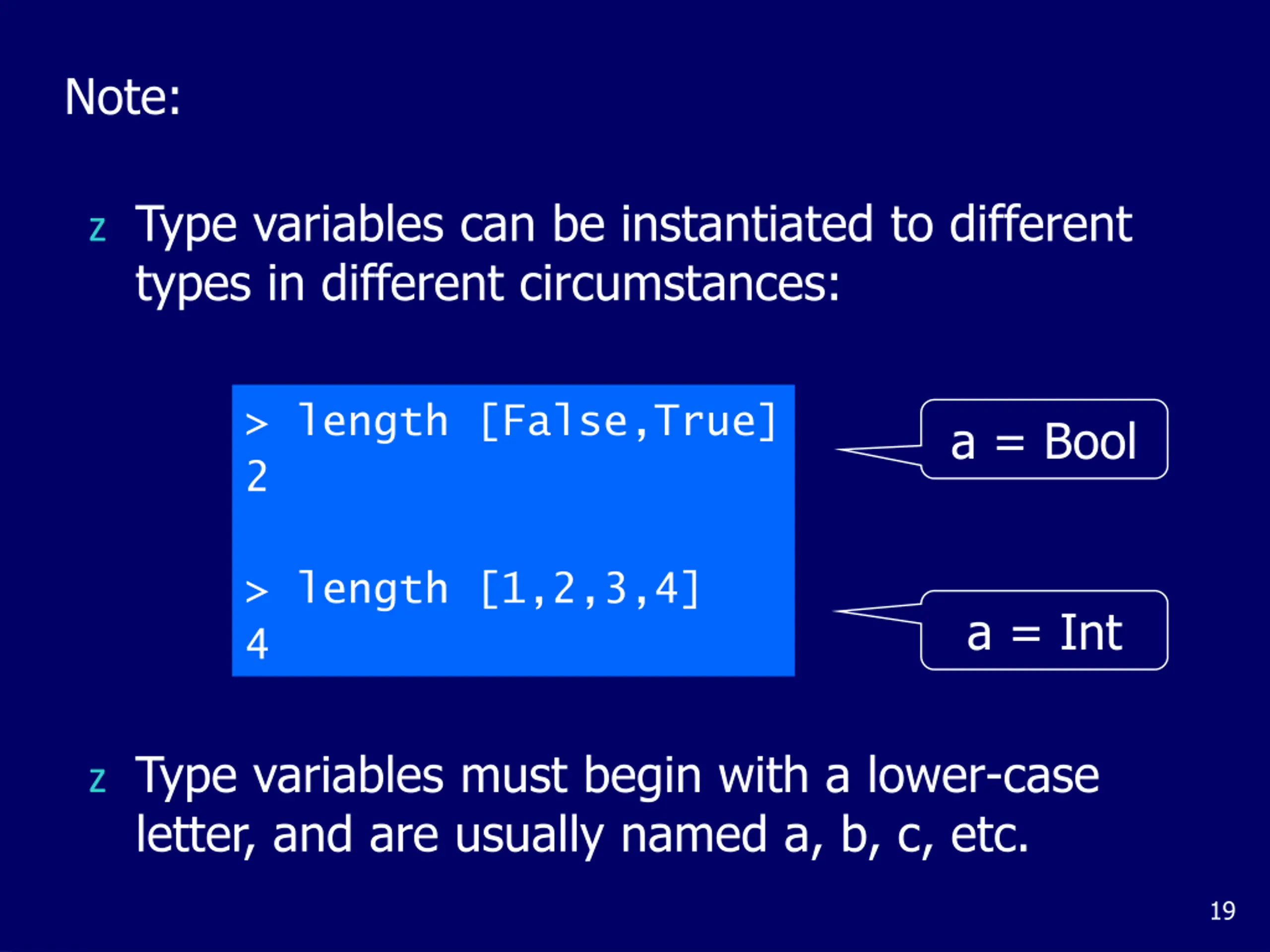 Note:

z Type variables can be instantiated to different types in different circumstances:

> length [False,True]
2

> length [1,2,3,4]
4

a = Bool

a = Int

z Type variables must begin with a lower-case letter, and are usually named a, b, c, etc.

19